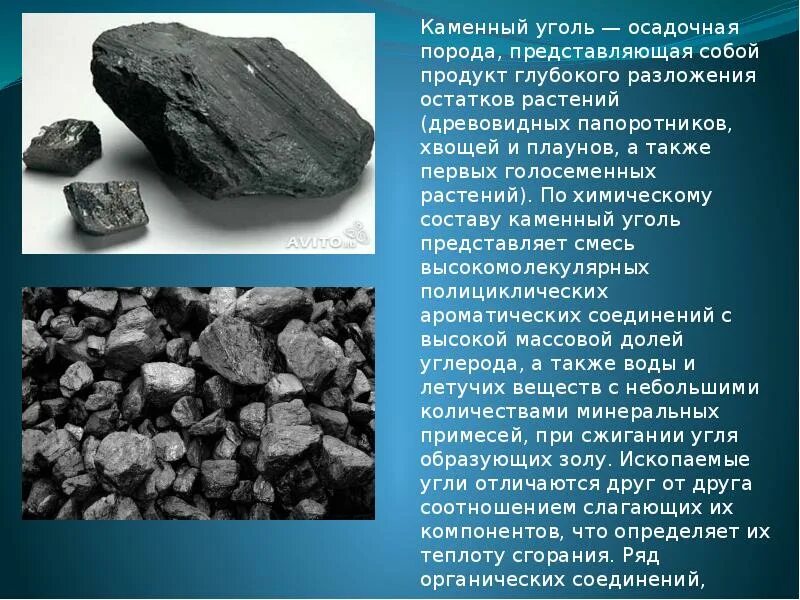 AVITO.ru

Каменный уголь — осадочная порода, представляющая собой продукт глубокого разложения остатков растений (древовидных папоротников, хвощей и плаунов, а также первых голосеменных растений). По химическому составу каменный уголь представляет смесь высокомолекулярных полициклических ароматических соединений с высокой массовой долей углерода, а также воды и летучих веществ с небольшими количествами минеральных примесей, при сжигании угля образующих золу. Ископаемые угли отличаются друг от друга соотношением слагающих их компонентов, что определяет их теплоту сгорания. Ряд органических соединений,